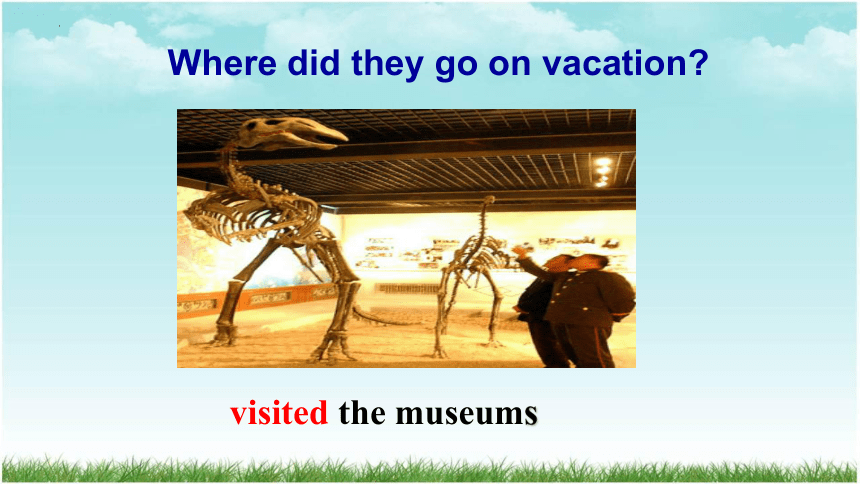 Where did they go on vacation?

visited the museums